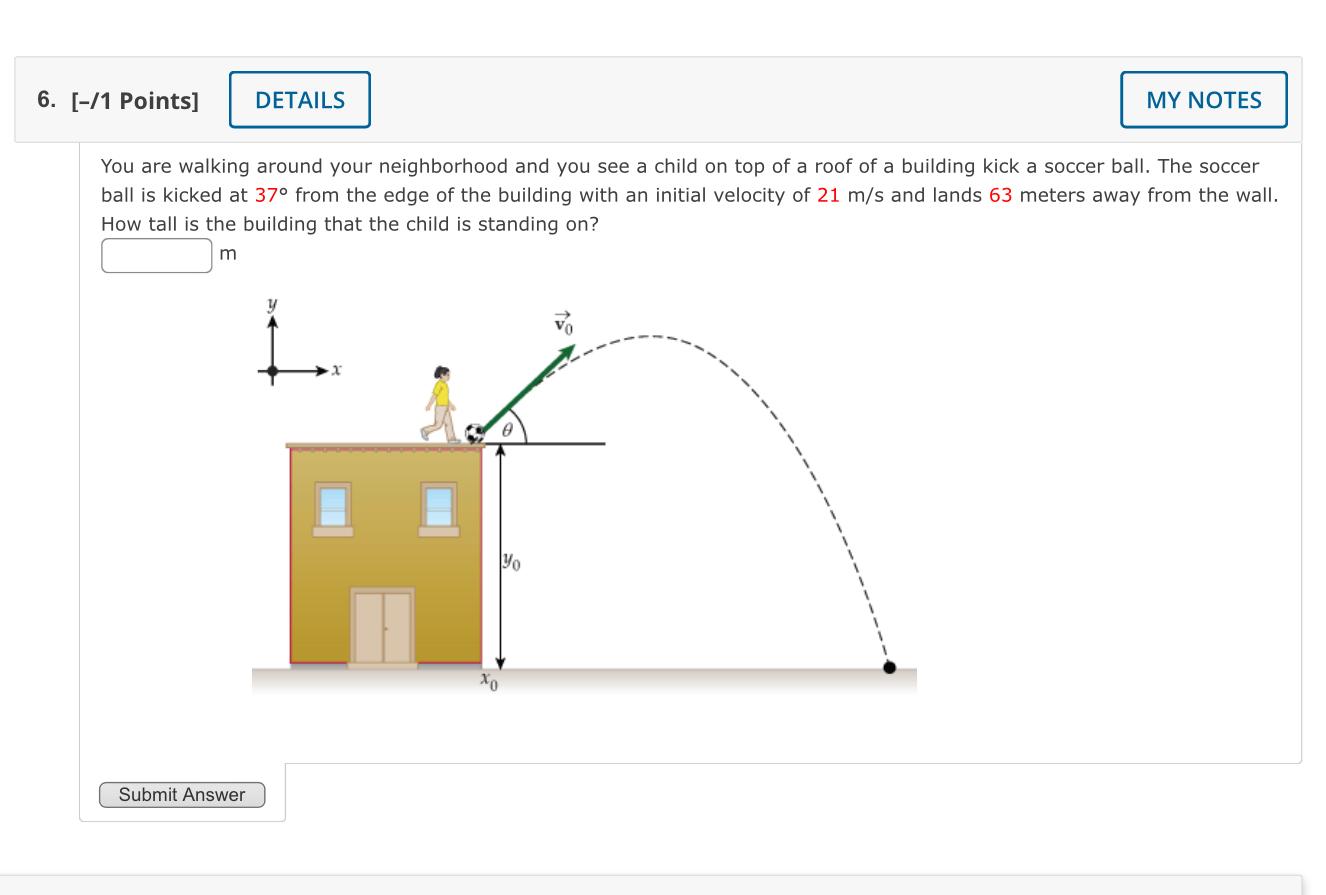 6. [–/1 Points] DETAILS MY NOTES

You are walking around your neighborhood and you see a child on top of a roof of a building kick a soccer ball. The soccer ball is kicked at 37° from the edge of the building with an initial velocity of 21 m/s and lands 63 meters away from the wall. How tall is the building that the child is standing on?

m

$y$
$x$
$\vec{v}_0$
$\theta$
$y_0$
$x_0$

Submit Answer